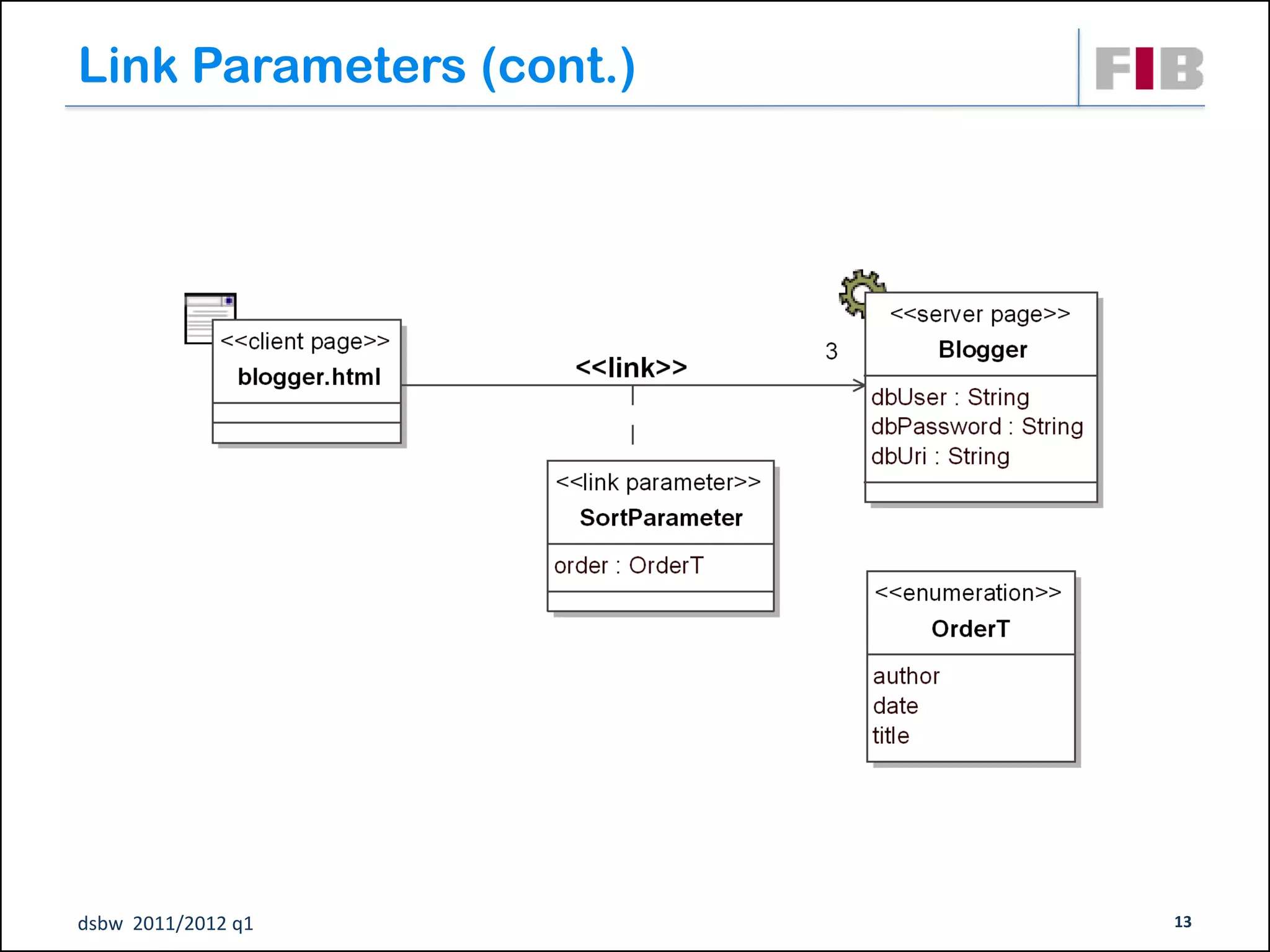 Link Parameters (cont.)

FIB

<<client page>>
blogger.html

<<link>>

3

<<server page>>
Blogger

dbUser : String
dbPassword : String
dbUri : String

<<link parameter>>
SortParameter

order : OrderT

<<enumeration>>
OrderT

author
date
title

dsbw 2011/2012 q1

13